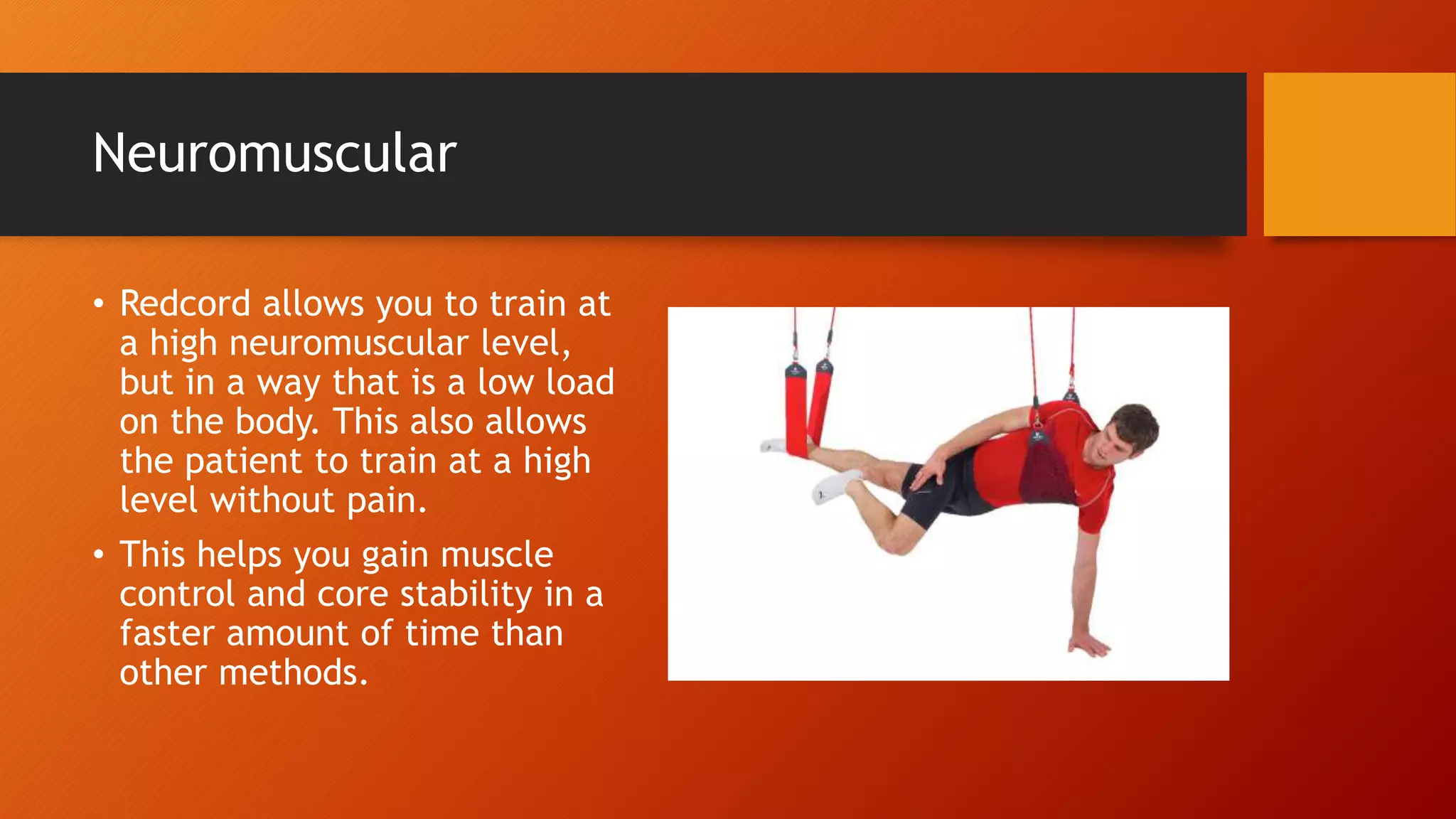 Neuromuscular

• Redcord allows you to train at a high neuromuscular level, but in a way that is a low load on the body. This also allows the patient to train at a high level without pain.

• This helps you gain muscle control and core stability in a faster amount of time than other methods.